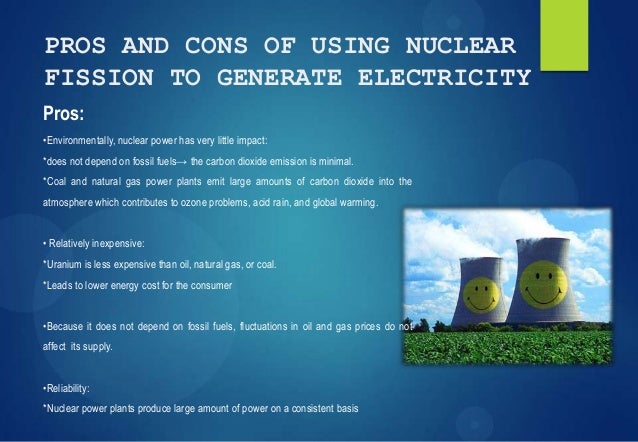 PROS AND CONS OF USING NUCLEAR FISSION TO GENERATE ELECTRICITY

Pros:

•Environmentally, nuclear power has very little impact:

*does not depend on fossil fuels→ the carbon dioxide emission is minimal.

*Coal and natural gas power plants emit large amounts of carbon dioxide into the atmosphere which contributes to ozone problems, acid rain, and global warming.

• Relatively inexpensive:

*Uranium is less expensive than oil, natural gas, or coal.

*Leads to lower energy cost for the consumer

•Because it does not depend on fossil fuels, fluctuations in oil and gas prices do not affect its supply.

•Reliability:

*Nuclear power plants produce large amount of power on a consistent basis